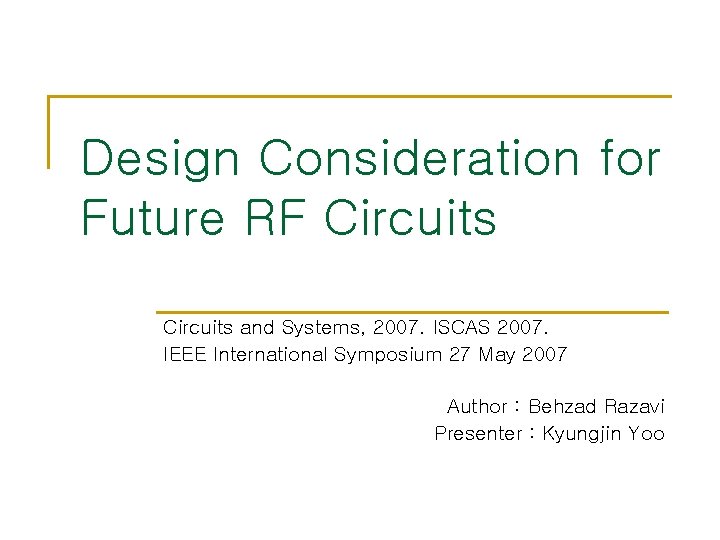 Design Consideration for Future RF Circuits

Circuits and Systems, 2007. ISCAS 2007.
IEEE International Symposium 27 May 2007

Author : Behzad Razavi
Presenter : Kyungjin Yoo